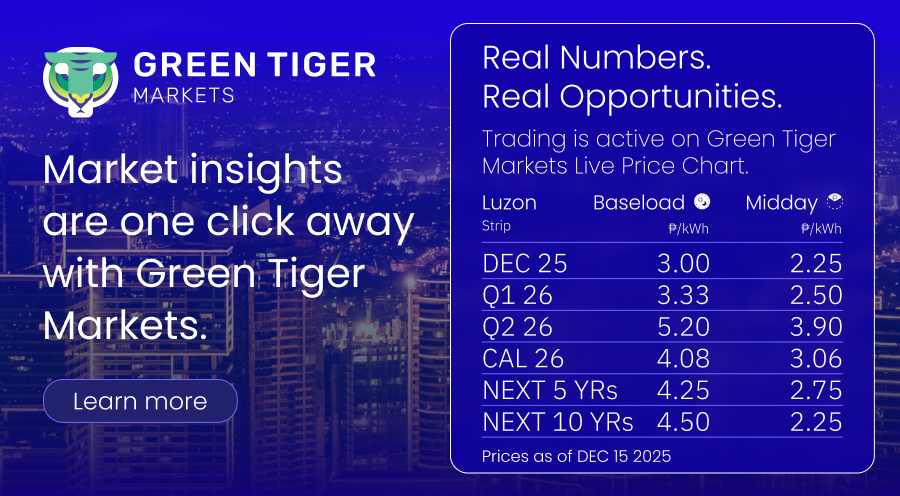 GREEN TIGER
MARKETS

Market insights are one click away with Green Tiger Markets.

Learn more

Real Numbers.
Real Opportunities.

Trading is active on Green Tiger Markets Live Price Chart.

| Luzon Strip | Baseload ₱/kWh | Midday ₱/kWh |
|---|---|---|
| DEC 25 | 3.00 | 2.25 |
| Q1 26 | 3.33 | 2.50 |
| Q2 26 | 5.20 | 3.90 |
| CAL 26 | 4.08 | 3.06 |
| NEXT 5 YRs | 4.25 | 2.75 |
| NEXT 10 YRs | 4.50 | 2.25 |

Prices as of DEC 15 2025